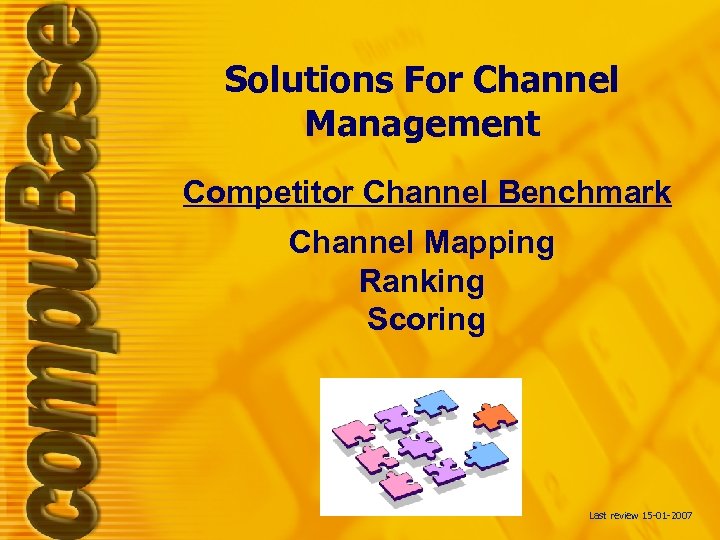 compuBase

Solutions For Channel Management

Competitor Channel Benchmark

Channel Mapping
Ranking
Scoring

Last review 15-01-2007